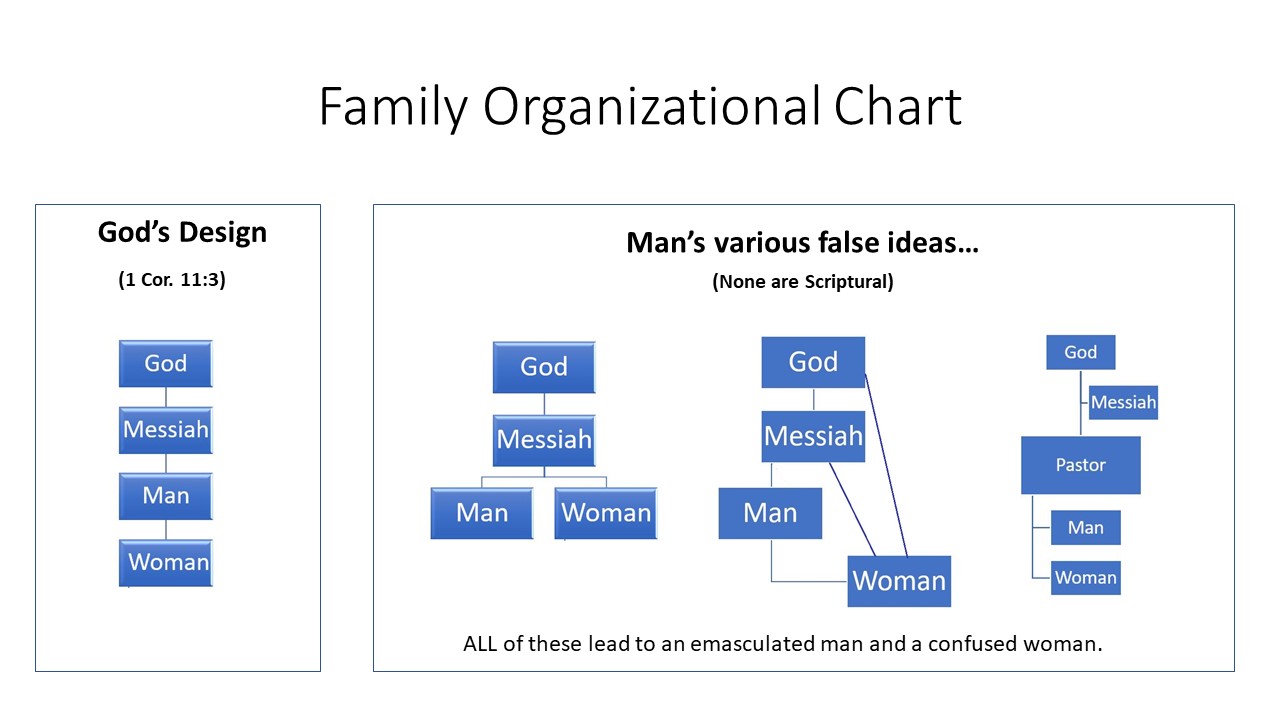 Family Organizational Chart

God's Design

(1 Cor. 11:3)

God

Messiah

Man

Woman

Man's various false ideas…

(None are Scriptural)

God

Messiah

Man

Woman

God

Messiah

Man

Woman

God

Messiah

Pastor

Man

Woman

ALL of these lead to an emasculated man and a confused woman.